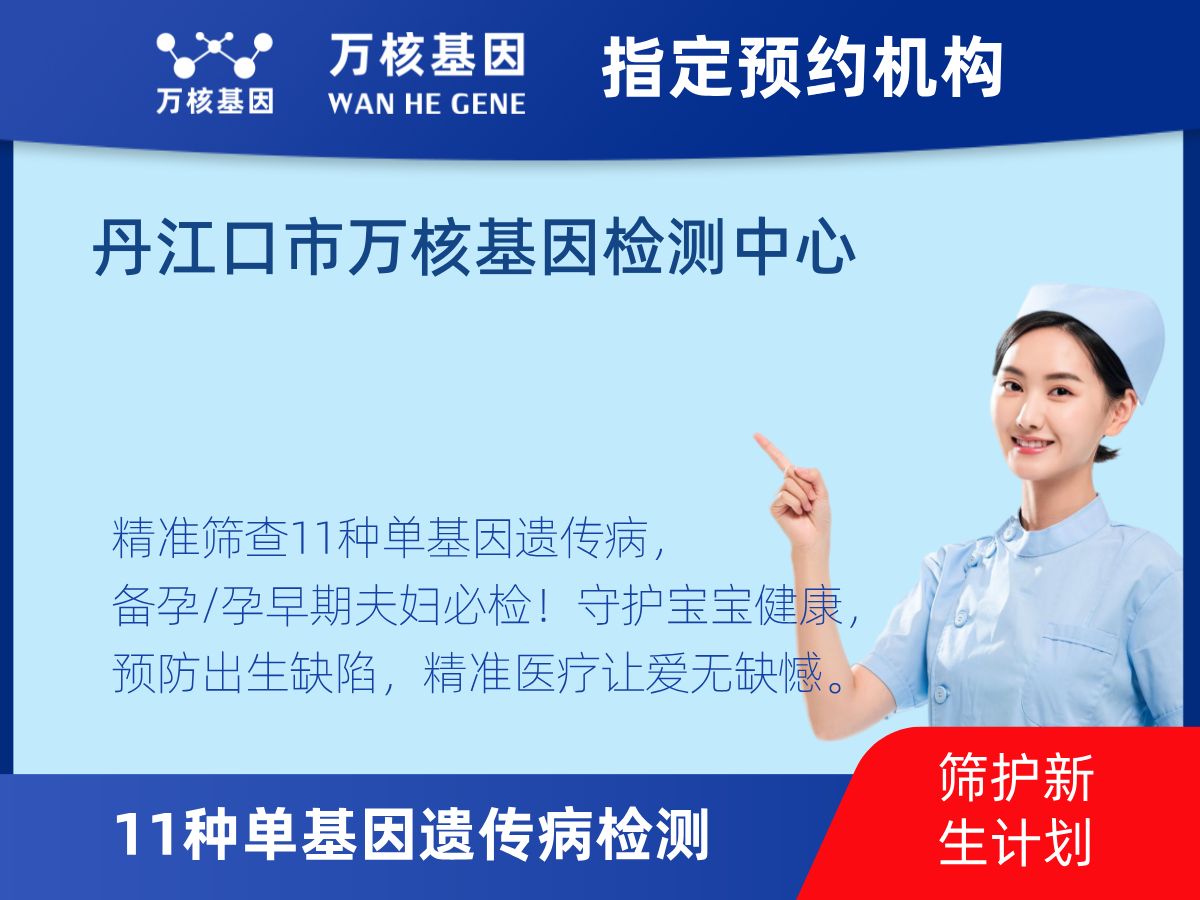 万核基因

万核基因
WAN HE GENE

指定预约机构

丹江口市万核基因检测中心

精准筛查11种单基因遗传病，
备孕/孕早期夫妇必检！守护宝宝健康，
预防出生缺陷，精准医疗让爱无缺憾。

11种单基因遗传病检测

筛护新生计划